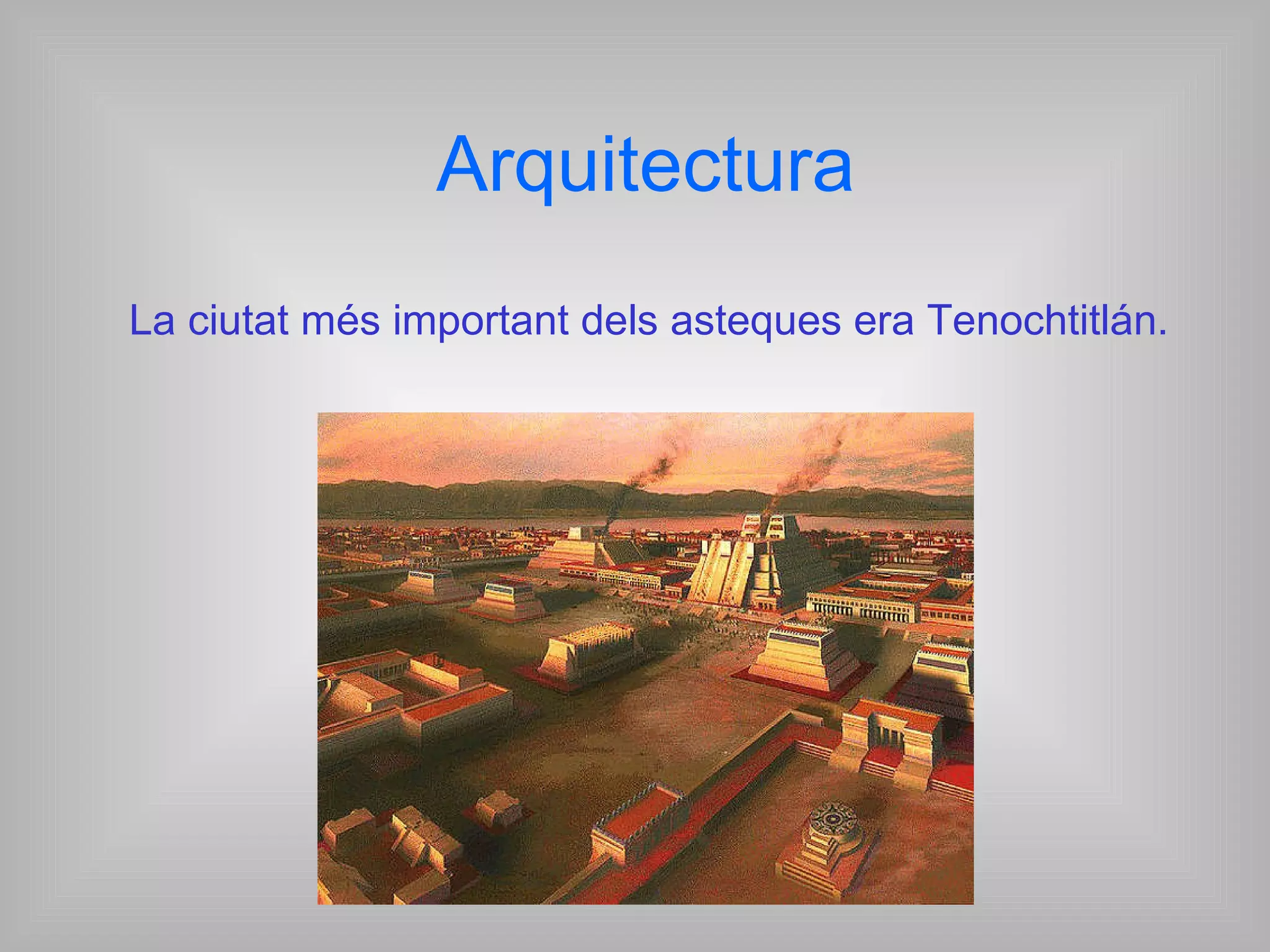 Arquitectura

La ciutat més important dels asteques era Tenochtitlán.